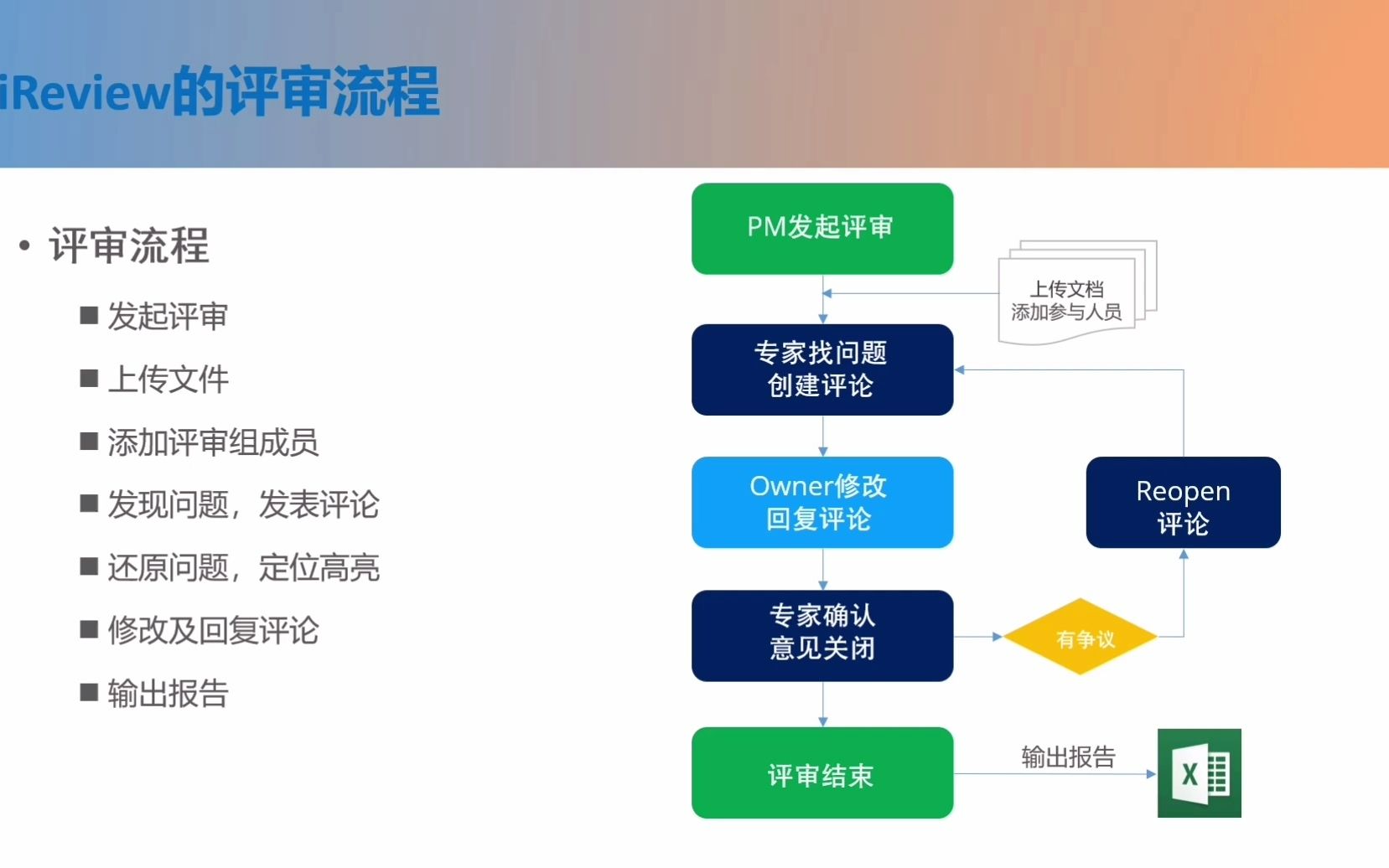 iReview的评审流程

• 评审流程

■ 发起评审

■ 上传文件

■ 添加评审组成员

■ 发现问题，发表评论

■ 还原问题，定位高亮

■ 修改及回复评论

■ 输出报告

PM发起评审

上传文档
添加参与人员

专家找问题
创建评论

Owner修改
回复评论

Reopen
评论

专家确认
意见关闭

有争议

评审结束

输出报告

X